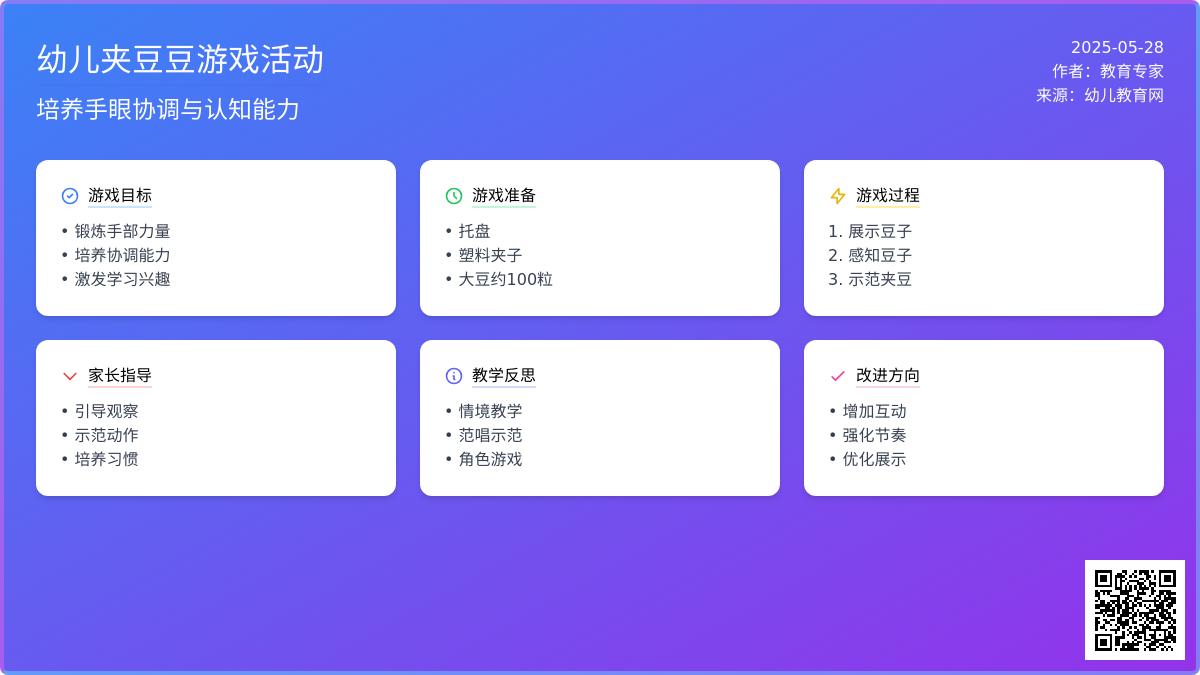 幼儿夹豆豆游戏活动

培养手眼协调与认知能力

2025-05-28
作者：教育专家
来源：幼儿教育网

游戏目标
• 锻炼手部力量
• 培养协调能力
• 激发学习兴趣

游戏准备
• 托盘
• 塑料夹子
• 大豆约100粒

游戏过程
1. 展示豆子
2. 感知豆子
3. 示范夹豆

家长指导
• 引导观察
• 示范动作
• 培养习惯

教学反思
• 情境教学
• 范唱示范
• 角色游戏

改进方向
• 增加互动
• 强化节奏
• 优化展示